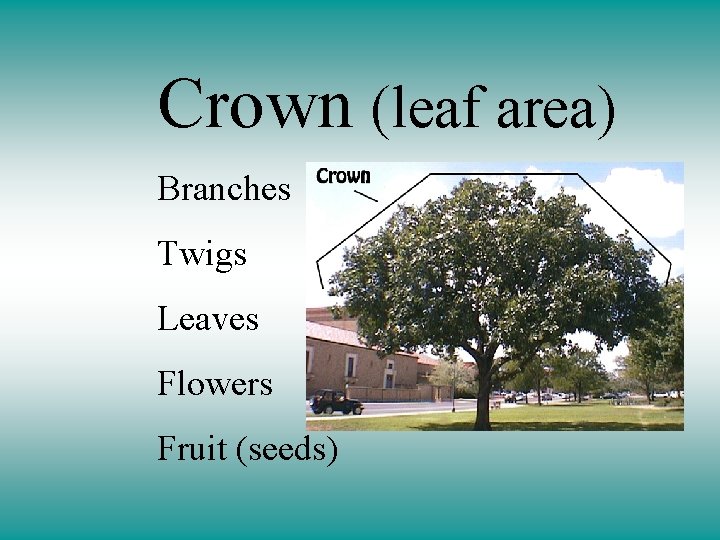 Crown (leaf area)

Branches

Twigs

Leaves

Flowers

Fruit (seeds)

Crown